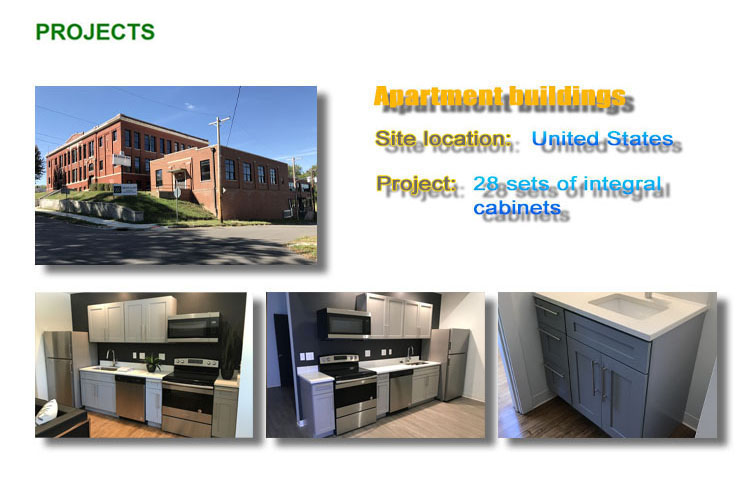 PROJECTS

Apartment buildings

Site location: United States

Project: 28 sets of integral cabinets